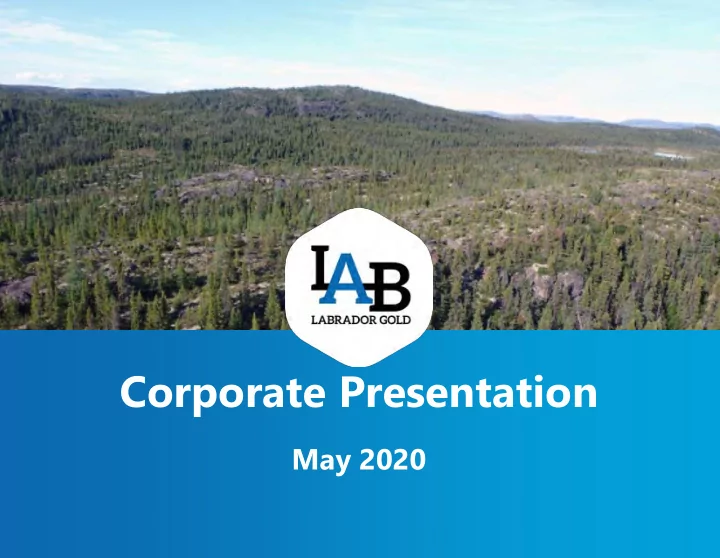 LAB
LABRADOR GOLD

Corporate Presentation

May 2020